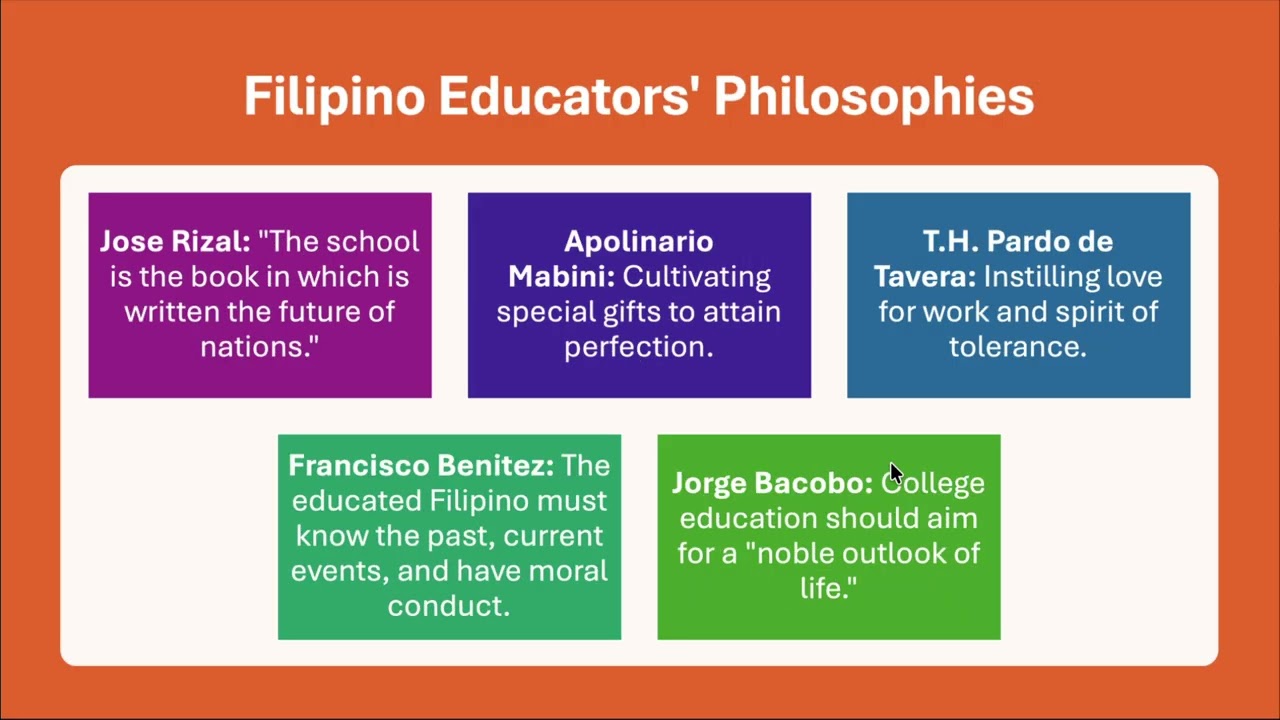 Filipino Educators' Philosophies

Jose Rizal: "The school is the book in which is written the future of nations."

Apolinario Mabini: Cultivating special gifts to attain perfection.

T.H. Pardo de Tavera: Instilling love for work and spirit of tolerance.

Francisco Benitez: The educated Filipino must know the past, current events, and have moral conduct.

Jorge Bacobo: College education should aim for a "noble outlook of life."